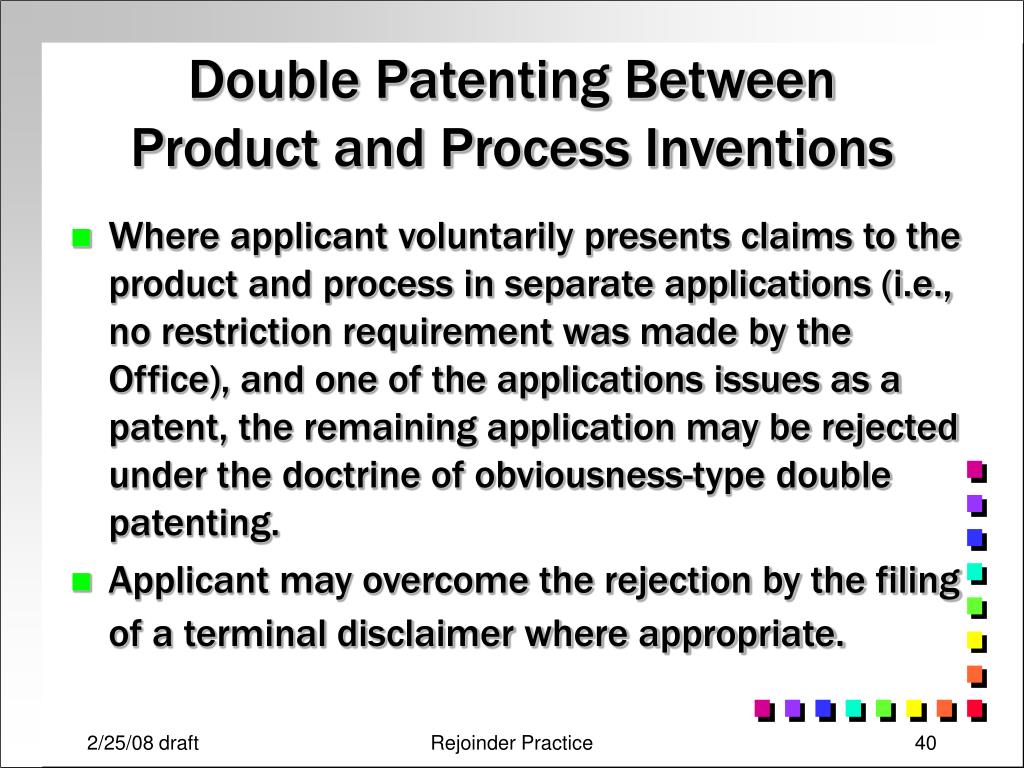 Double Patenting Between Product and Process Inventions

Where applicant voluntarily presents claims to the product and process in separate applications (i.e., no restriction requirement was made by the Office), and one of the applications issues as a patent, the remaining application may be rejected under the doctrine of obviousness-type double patenting.

Applicant may overcome the rejection by the filing of a terminal disclaimer where appropriate.

2/25/08 draft
Rejoinder Practice
40